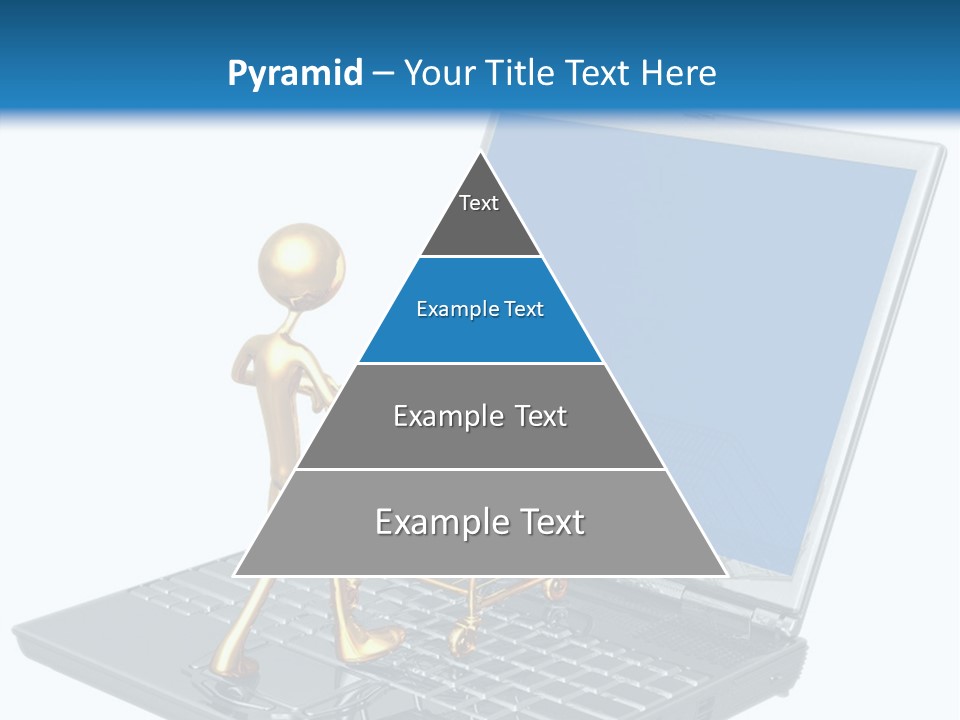 Pyramid – Your Title Text Here

Text

Example Text

Example Text

Example Text